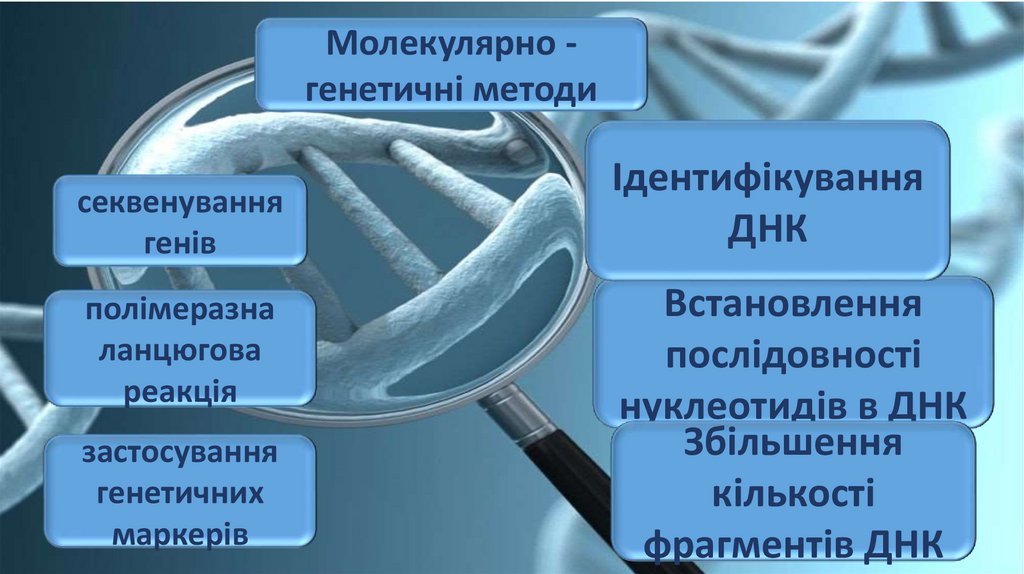 Молекулярно - генетичні методи

секвенування генів

полімеразна ланцюгова реакція

застосування генетичних маркерів

Ідентифікування ДНК

Встановлення послідовності нуклеотидів в ДНК

Збільшення кількості фрагментів ДНК